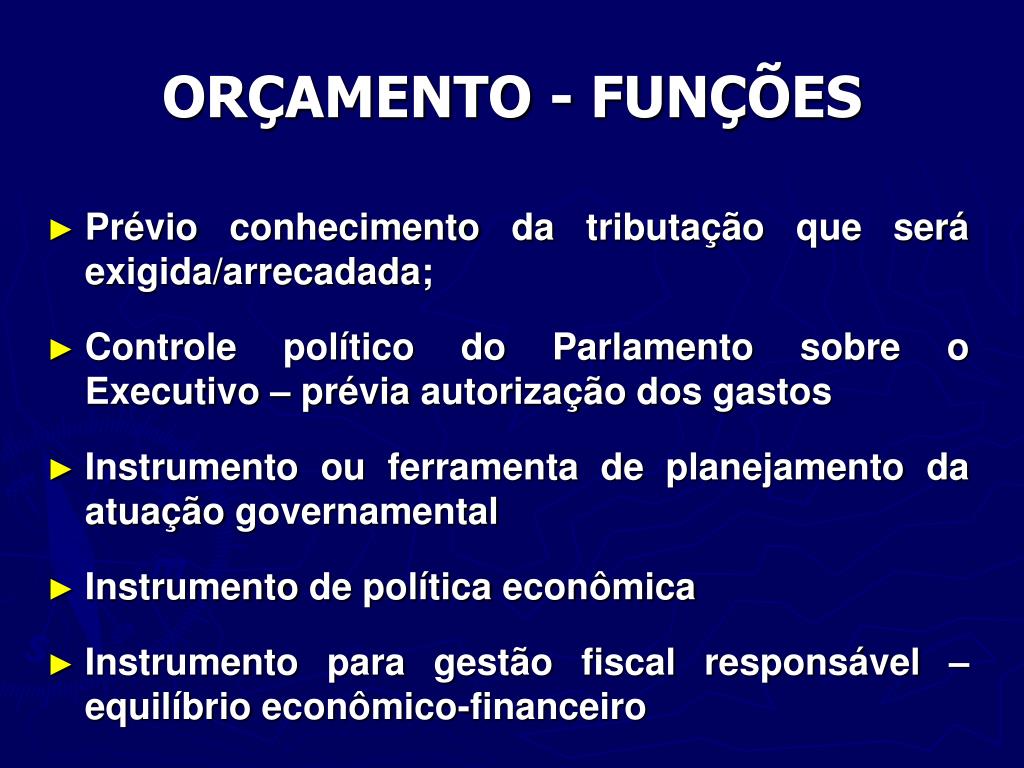 ORÇAMENTO - FUNÇÕES

► Prévio conhecimento da tributação que será exigida/arrecadada;

► Controle político do Parlamento sobre o Executivo – prévia autorização dos gastos

► Instrumento ou ferramenta de planejamento da atuação governamental

► Instrumento de política econômica

► Instrumento para gestão fiscal responsável – equilíbrio econômico-financeiro